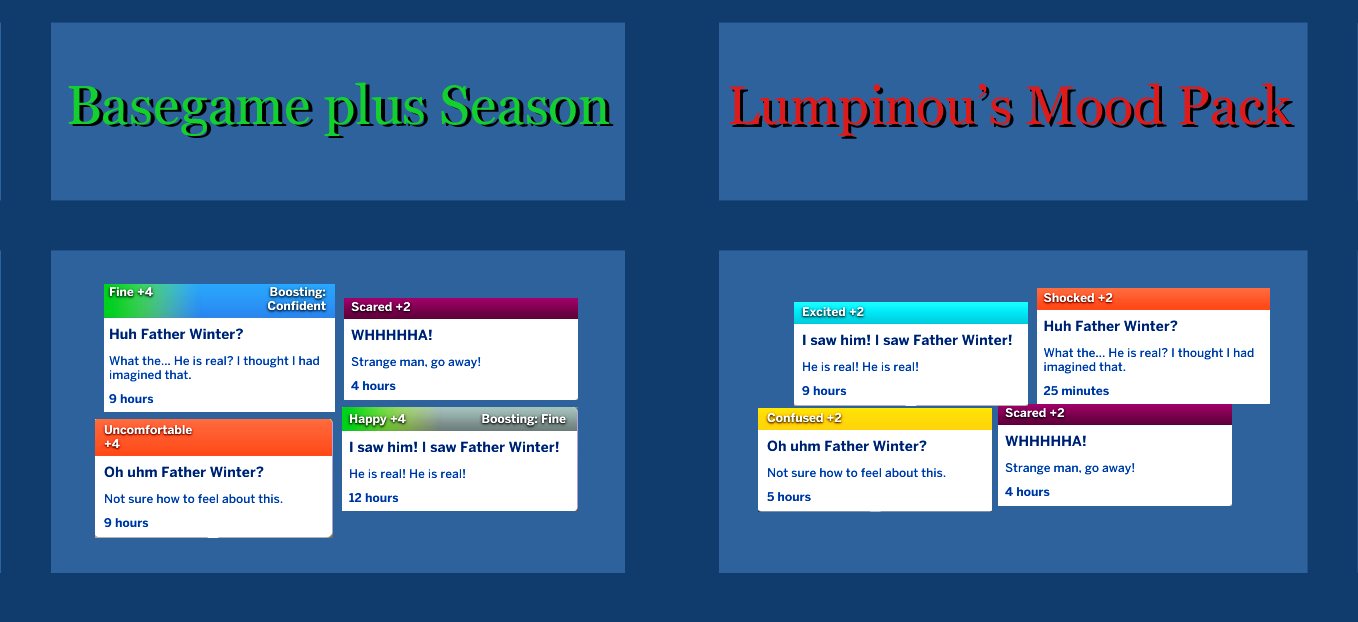 Basegame plus Season

Fine +4
Boosting: Confident
Huh Father Winter?
What the... He is real? I thought I had imagined that.
9 hours

Scared +2
WHHHHHA!
Strange man, go away!
4 hours

Uncomfortable +4
Oh uhm Father Winter?
Not sure how to feel about this.
9 hours

Happy +4
Boosting: Fine
I saw him! I saw Father Winter!
He is real! He is real!
12 hours

Lumpinou's Mood Pack

Excited +2
I saw him! I saw Father Winter!
He is real! He is real!
9 hours

Shocked +2
Huh Father Winter?
What the... He is real? I thought I had imagined that.
25 minutes

Confused +2
Oh uhm Father Winter?
Not sure how to feel about this.
5 hours

Scared +2
WHHHHHA!
Strange man, go away!
4 hours